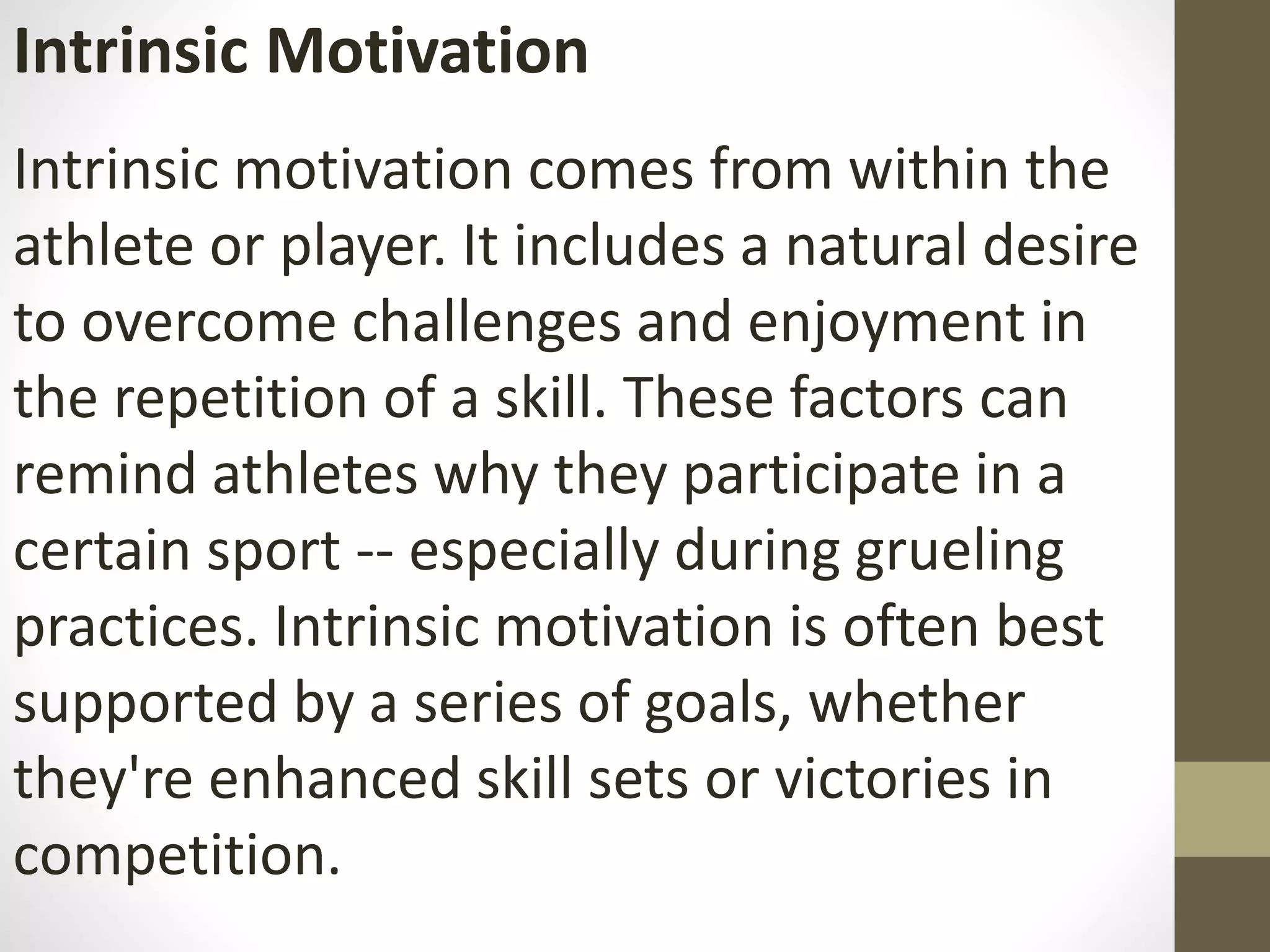 Intrinsic Motivation

Intrinsic motivation comes from within the athlete or player. It includes a natural desire to overcome challenges and enjoyment in the repetition of a skill. These factors can remind athletes why they participate in a certain sport -- especially during grueling practices. Intrinsic motivation is often best supported by a series of goals, whether they're enhanced skill sets or victories in competition.